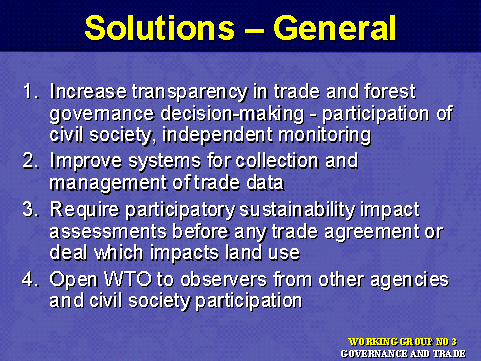 Solutions – General

1. Increase transparency in trade and forest governance decision-making - participation of civil society, independent monitoring
2. Improve systems for collection and management of trade data
3. Require participatory sustainability impact assessments before any trade agreement or deal which impacts land use
4. Open WTO to observers from other agencies and civil society participation

WORKING GROUP NO 3
GOVERNANCE AND TRADE